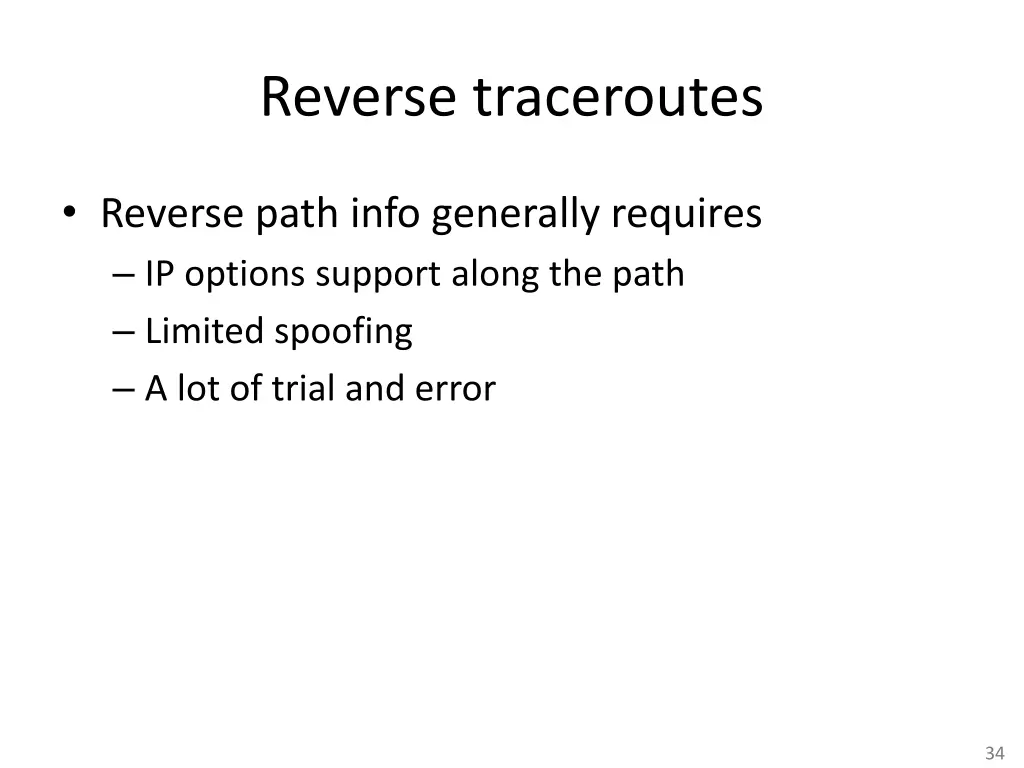 Reverse traceroutes

• Reverse path info generally requires
– IP options support along the path
– Limited spoofing
– A lot of trial and error

34